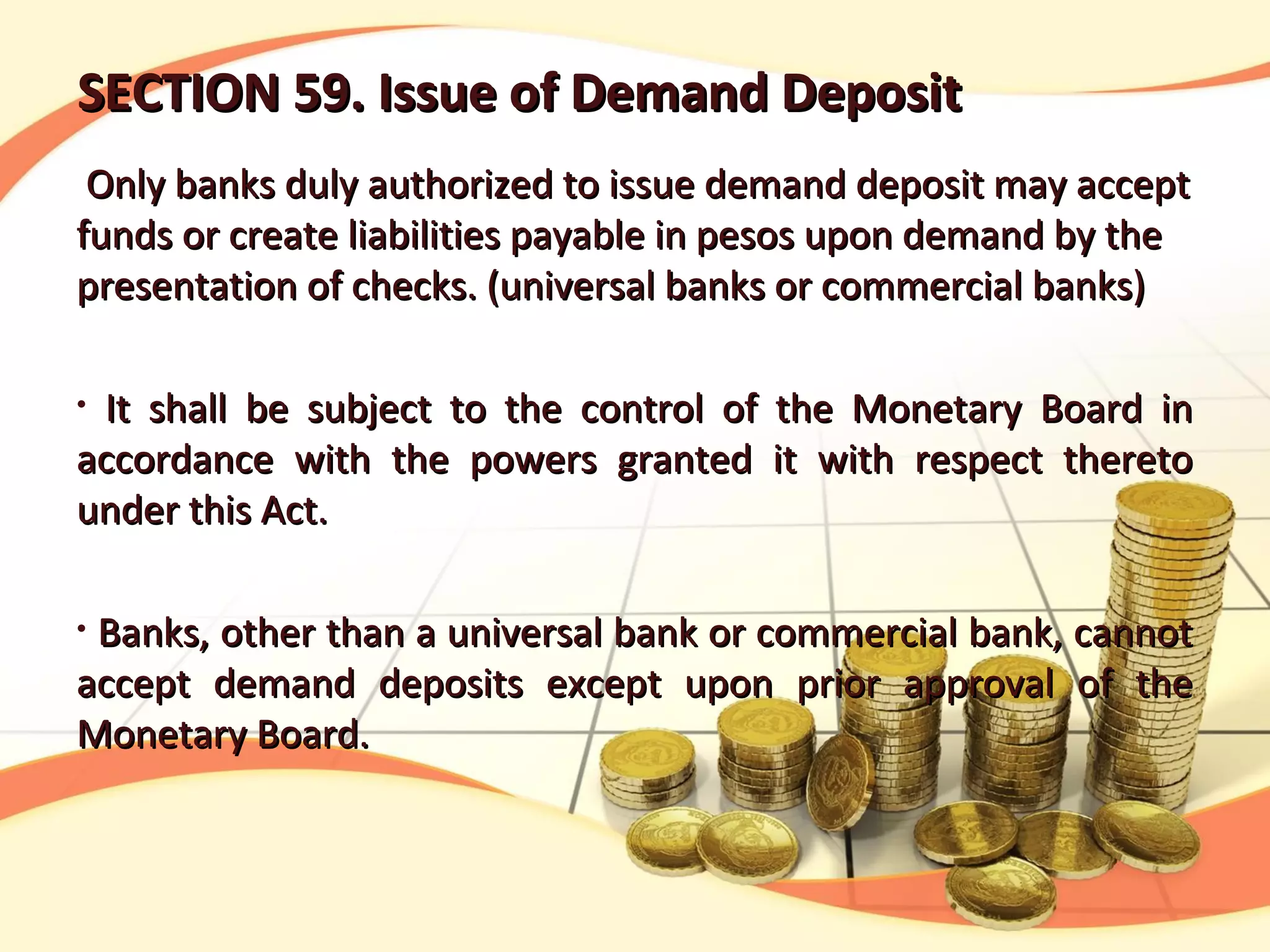 SECTION 59. Issue of Demand Deposit

Only banks duly authorized to issue demand deposit may accept funds or create liabilities payable in pesos upon demand by the presentation of checks. (universal banks or commercial banks)

• It shall be subject to the control of the Monetary Board in accordance with the powers granted it with respect thereto under this Act.

• Banks, other than a universal bank or commercial bank, cannot accept demand deposits except upon prior approval of the Monetary Board.